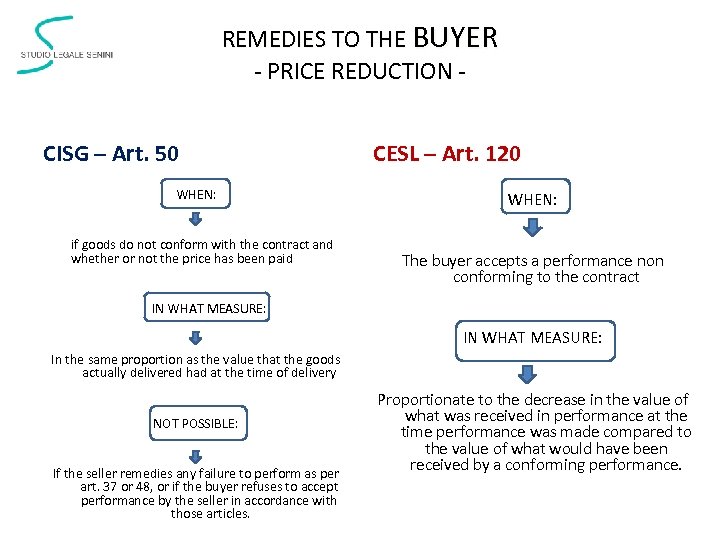 STUDIO LEGALE SENINI

REMEDIES TO THE BUYER
- PRICE REDUCTION -

CISG – Art. 50

WHEN:

if goods do not conform with the contract and whether or not the price has been paid

IN WHAT MEASURE:

In the same proportion as the value that the goods actually delivered had at the time of delivery

NOT POSSIBLE:

If the seller remedies any failure to perform as per art. 37 or 48, or if the buyer refuses to accept performance by the seller in accordance with those articles.

CESL – Art. 120

WHEN:

The buyer accepts a performance non conforming to the contract

IN WHAT MEASURE:

Proportionate to the decrease in the value of what was received in performance at the time performance was made compared to the value of what would have been received by a conforming performance.